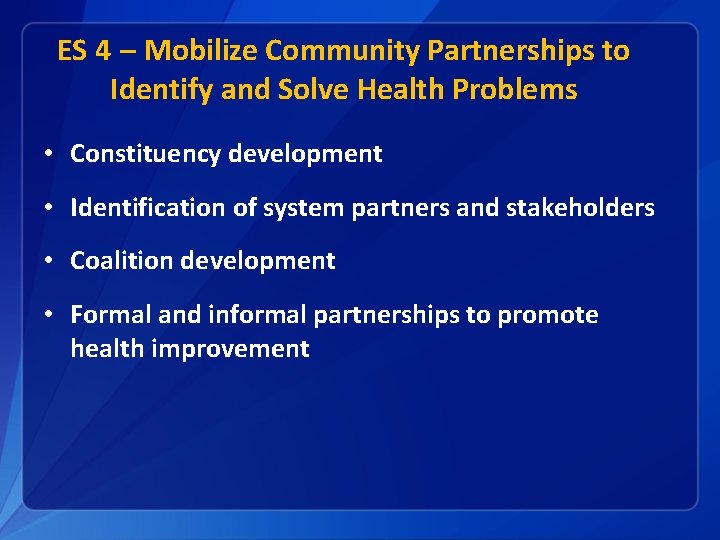 ES 4 – Mobilize Community Partnerships to Identify and Solve Health Problems

• Constituency development

• Identification of system partners and stakeholders

• Coalition development

• Formal and informal partnerships to promote health improvement